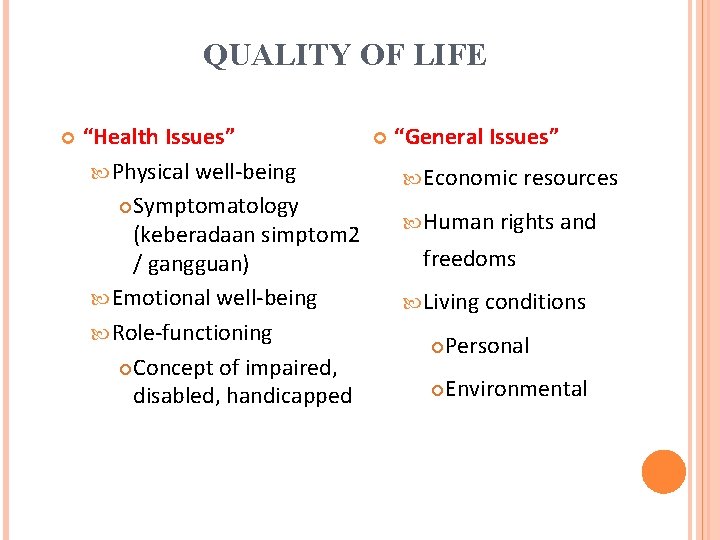 QUALITY OF LIFE

“Health Issues”

Physical well-being

Symptomatology (keberadaan simptom2 / gangguan)

Emotional well-being

Role-functioning

Concept of impaired, disabled, handicapped

“General Issues”

Economic resources

Human rights and freedoms

Living conditions

Personal

Environmental